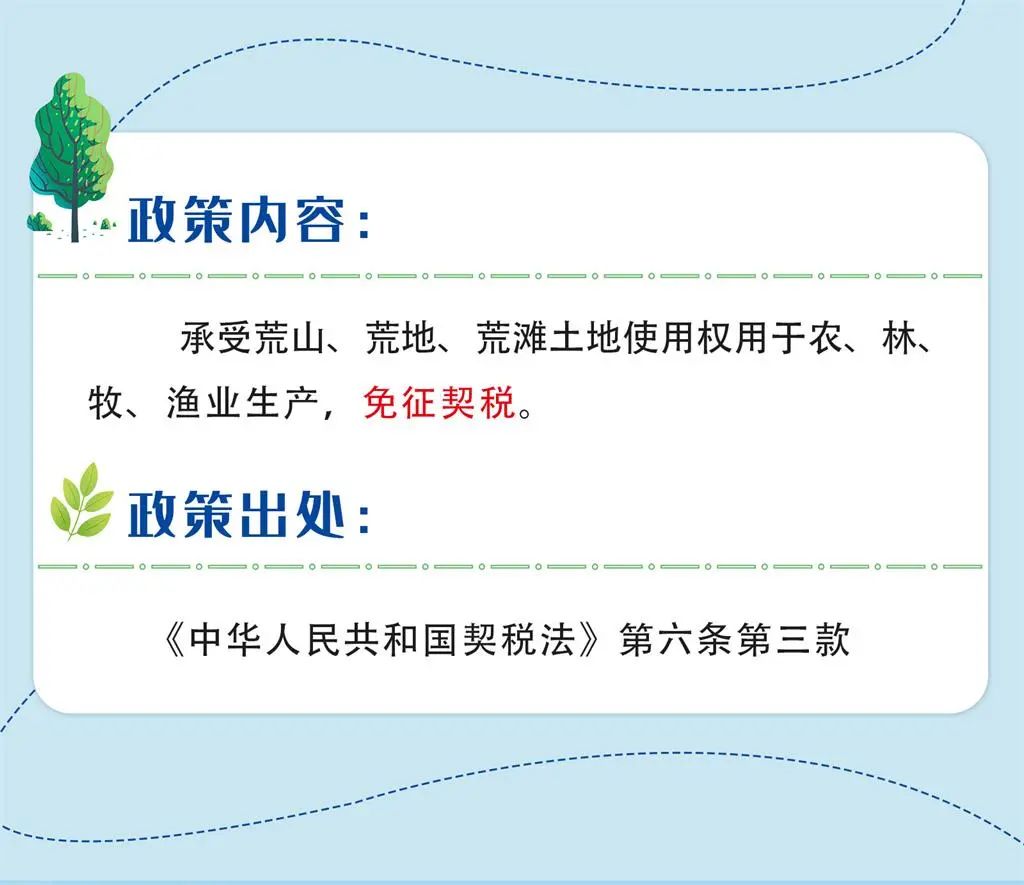 政策内容：

承受荒山、荒地、荒滩土地使用权用于农、林、牧、渔业生产，免征契税。

政策出处：

《中华人民共和国契税法》第六条第三款